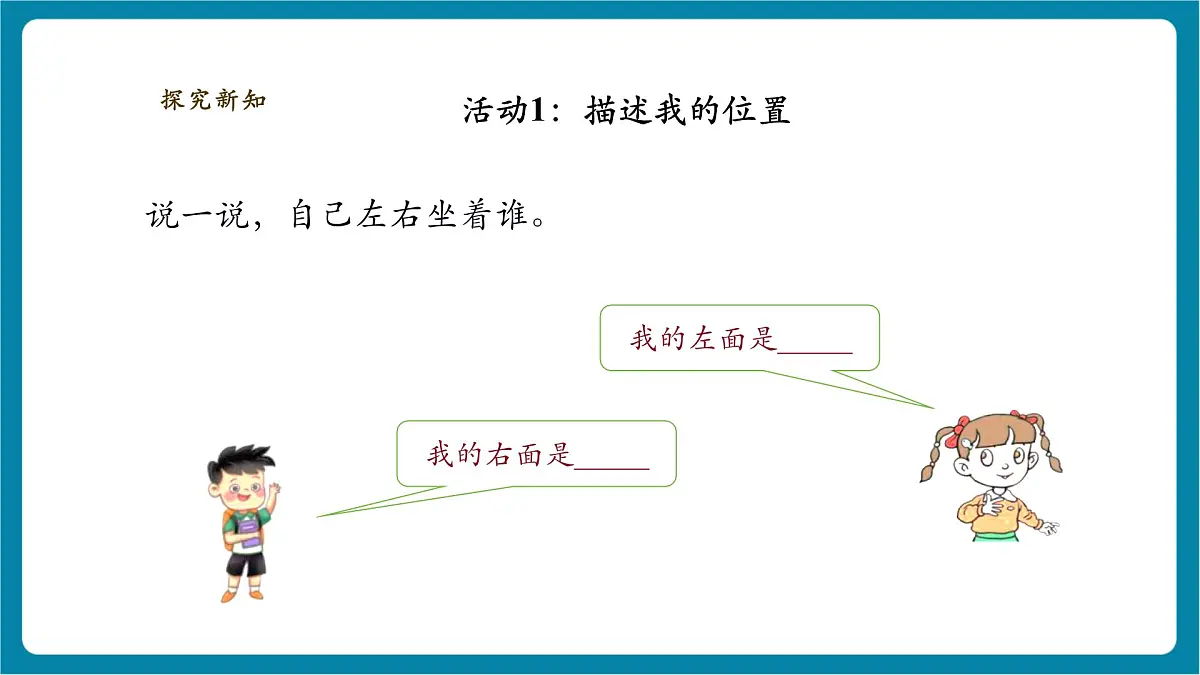 探究新知

活动1：描述我的位置

说一说，自己左右坐着谁。

我的左面是_____

我的右面是_____